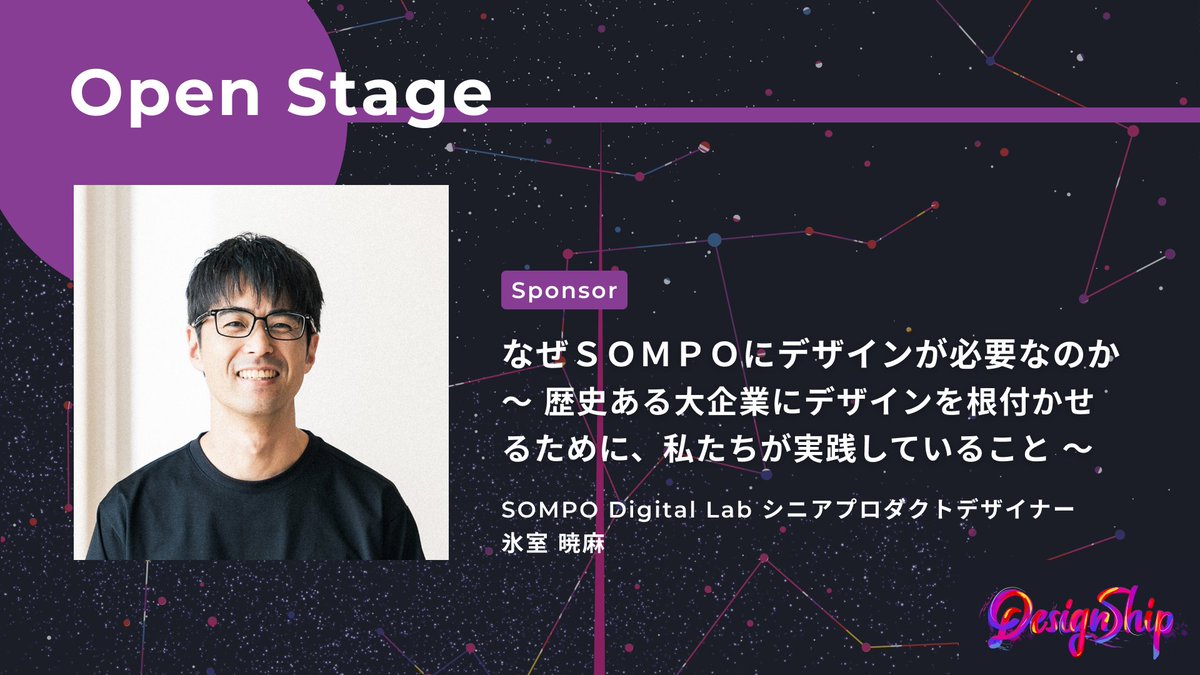 Open Stage

Sponsor

なぜSOMPOにデザインが必要なのか 〜 歴史ある大企業にデザインを根付かせるために、私たちが実践していること 〜

SOMPO Digital Lab シニアプロダクトデザイナー
氷室 暁麻

DesignShip